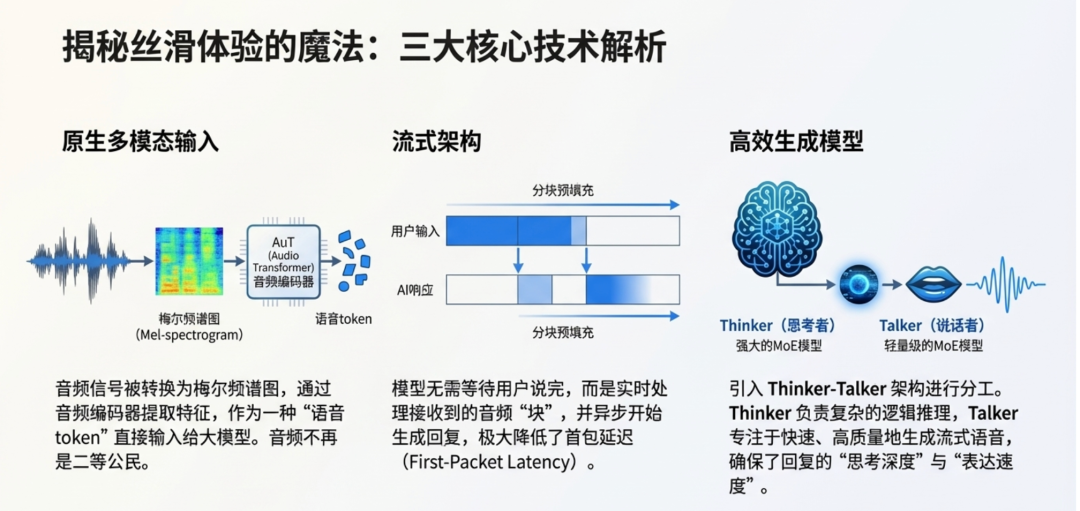 揭秘丝滑体验的魔法：三大核心技术解析

原生多模态输入

AuT (Audio Transformer) 音频编码器

梅尔频谱图 (Mel-spectrogram)

语音token

音频信号被转换为梅尔频谱图，通过音频编码器提取特征，作为一种“语音token”直接输入给大模型。音频不再是二等公民。

流式架构

分块预填充

用户输入

AI响应

分块预填充

模型无需等待用户说完，而是实时处理接收到的音频“块”，并异步开始生成回复，极大降低了首包延迟（First-Packet Latency）。

高效生成模型

Thinker（思考者）
强大的MoE模型

Talker（说话者）
轻量级的MoE模型

引入 Thinker-Talker 架构进行分工。Thinker 负责复杂的逻辑推理，Talker 专注于快速、高质量地生成流式语音，确保了回复的“思考深度”与“表达速度”。